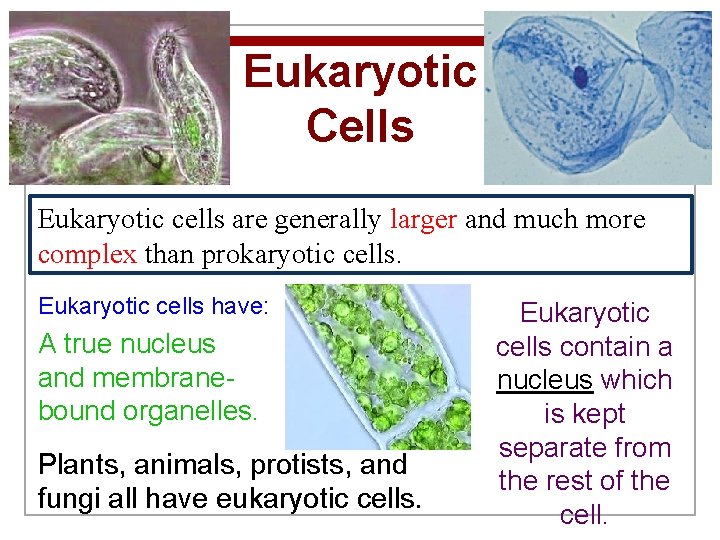 Eukaryotic Cells

Eukaryotic cells are generally larger and much more complex than prokaryotic cells.

Eukaryotic cells have:

A true nucleus and membrane-bound organelles.

Plants, animals, protists, and fungi all have eukaryotic cells.

Eukaryotic cells contain a nucleus which is kept separate from the rest of the cell.